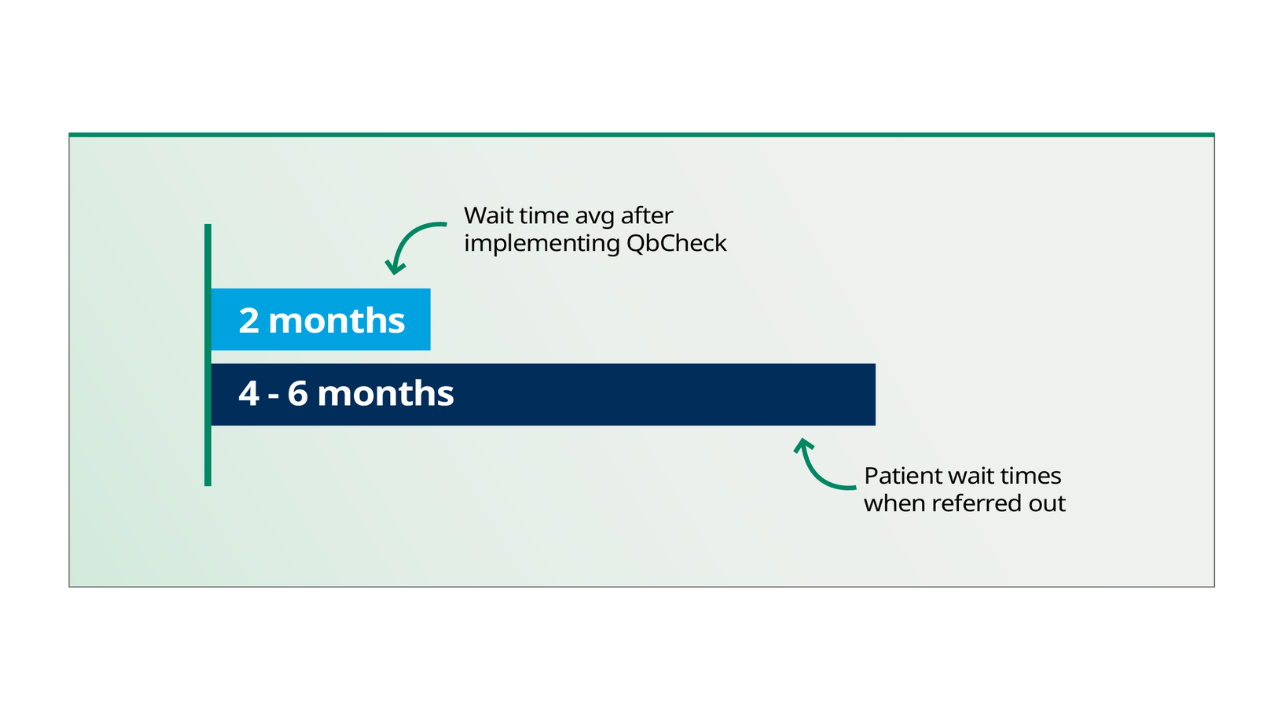 Wait time avg after implementing QbCheck

2 months

4 - 6 months

Patient wait times when referred out